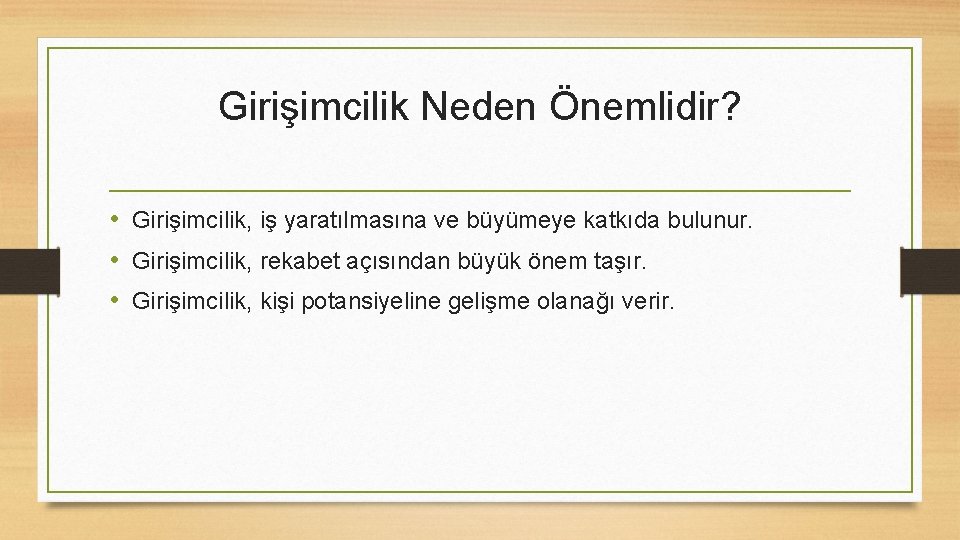 Girişimcilik Neden Önemlidir?

• Girişimcilik, iş yaratılmasına ve büyümeye katkıda bulunur.
• Girişimcilik, rekabet açısından büyük önem taşır.
• Girişimcilik, kişi potansiyeline gelişme olanağı verir.